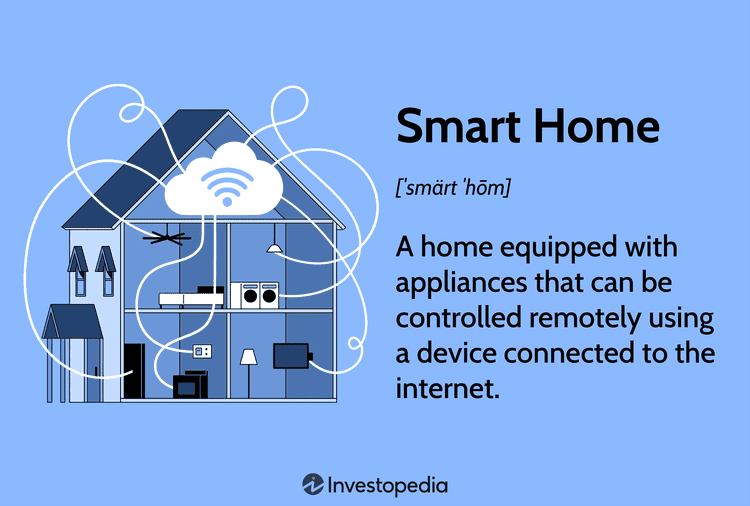 Smart Home

[ˈsmärt ˈhōm]

A home equipped with appliances that can be controlled remotely using a device connected to the internet.

Investopedia